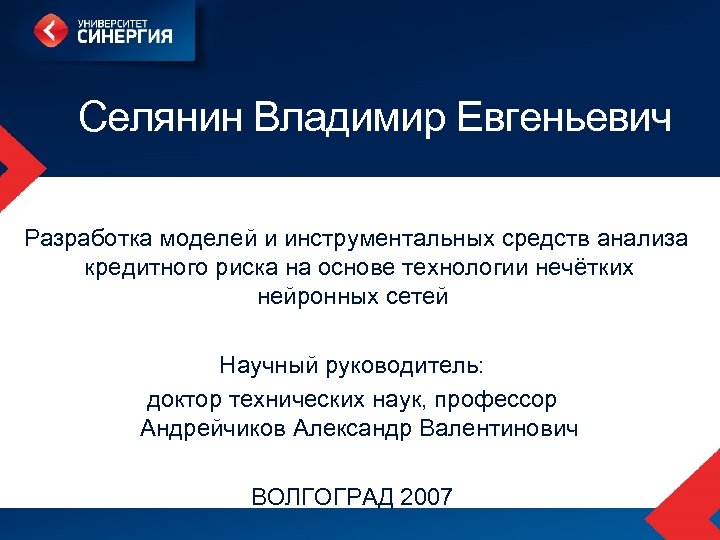 УНИВЕРСИТЕТ СИНЕРГИЯ

Селянин Владимир Евгеньевич

Разработка моделей и инструментальных средств анализа кредитного риска на основе технологии нечётких нейронных сетей

Научный руководитель:
доктор технических наук, профессор
Андрейчиков Александр Валентинович

ВОЛГОГРАД 2007